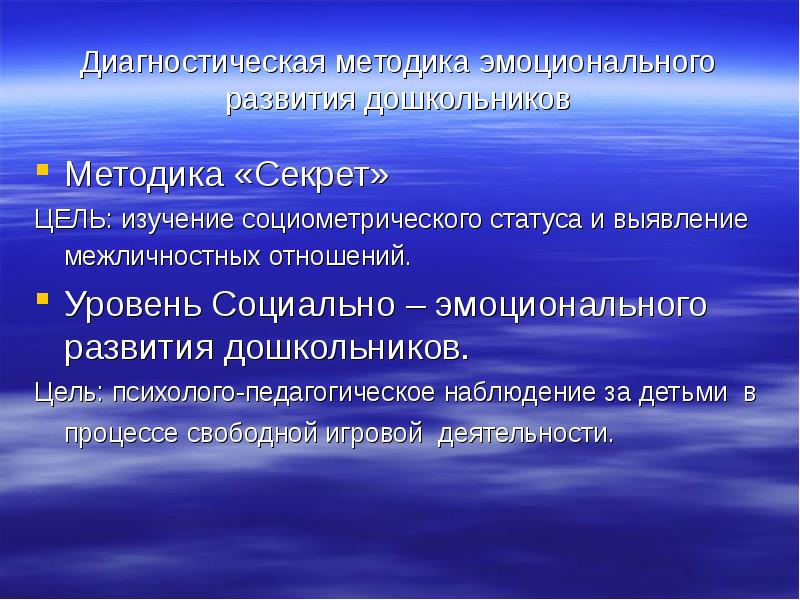 Диагностическая методика эмоционального развития дошкольников

Методика «Секрет»

ЦЕЛЬ: изучение социометрического статуса и выявление межличностных отношений.

Уровень Социально – эмоционального развития дошкольников.

Цель: психолого-педагогическое наблюдение за детьми в процессе свободной игровой деятельности.